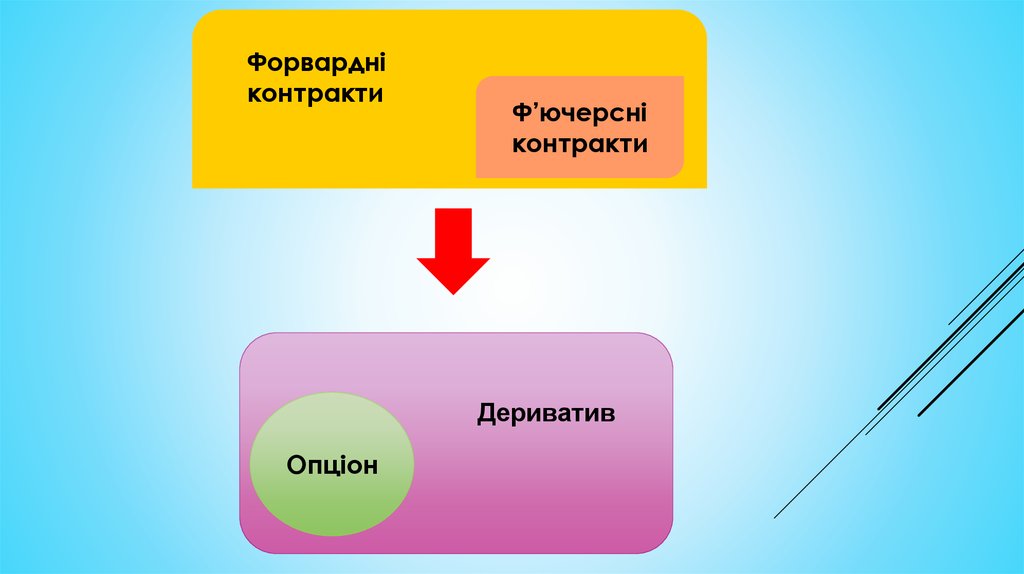 Форвардні контракти

Ф’ючерсні контракти

Дериватив

Опціон